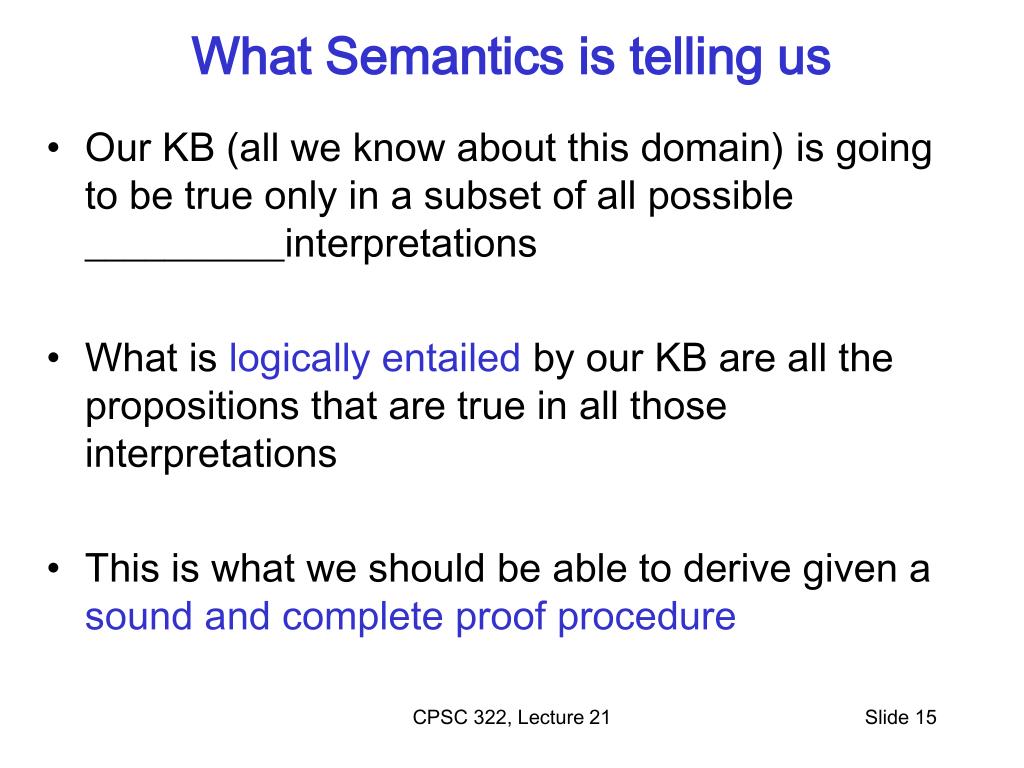 What Semantics is telling us

• Our KB (all we know about this domain) is going to be true only in a subset of all possible _________interpretations

• What is logically entailed by our KB are all the propositions that are true in all those interpretations

• This is what we should be able to derive given a sound and complete proof procedure

CPSC 322, Lecture 21

Slide 15